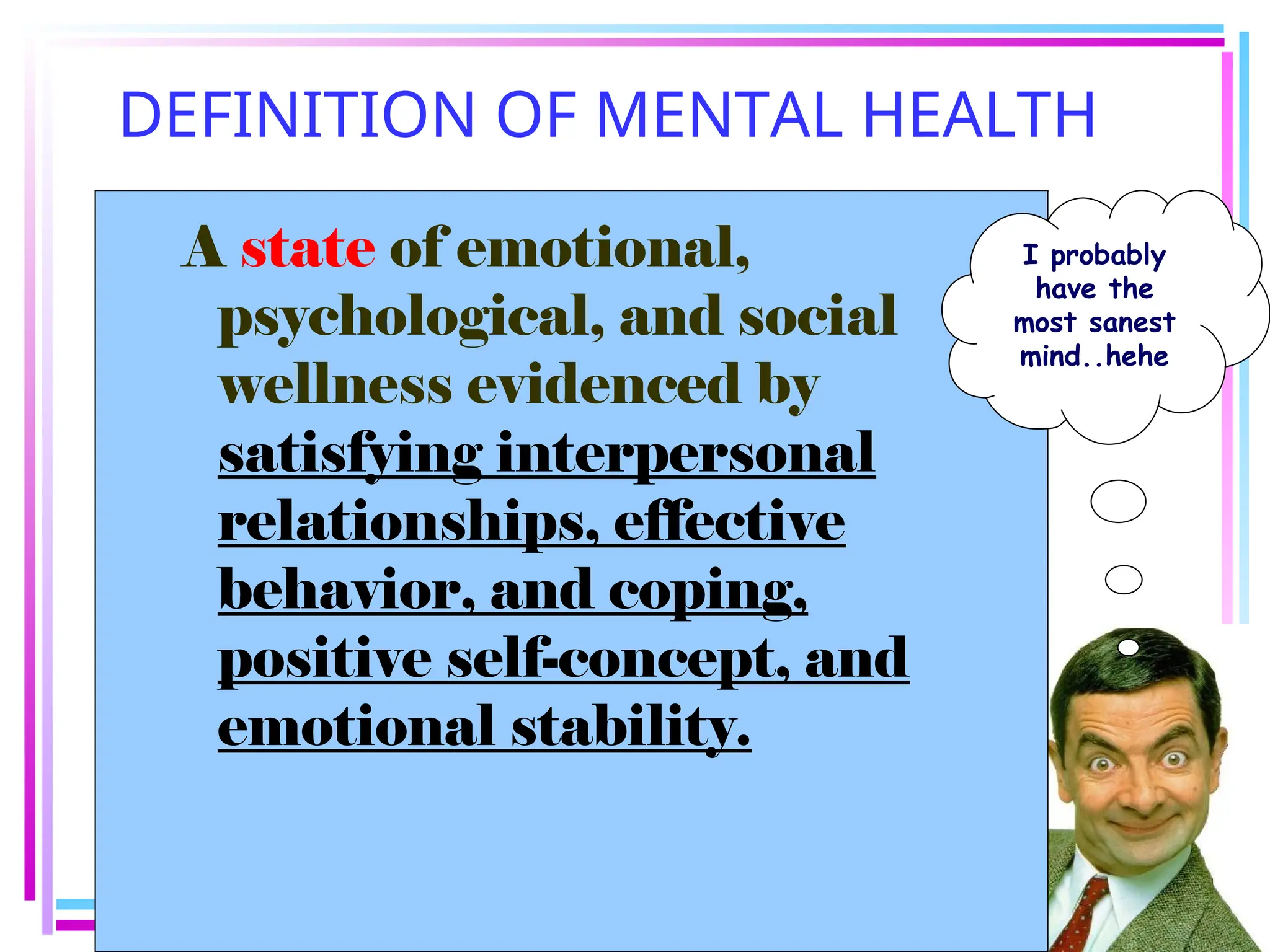 DEFINITION OF MENTAL HEALTH

A state of emotional, psychological, and social wellness evidenced by satisfying interpersonal relationships, effective behavior, and coping, positive self-concept, and emotional stability.

I probably have the most sanest mind..hehe